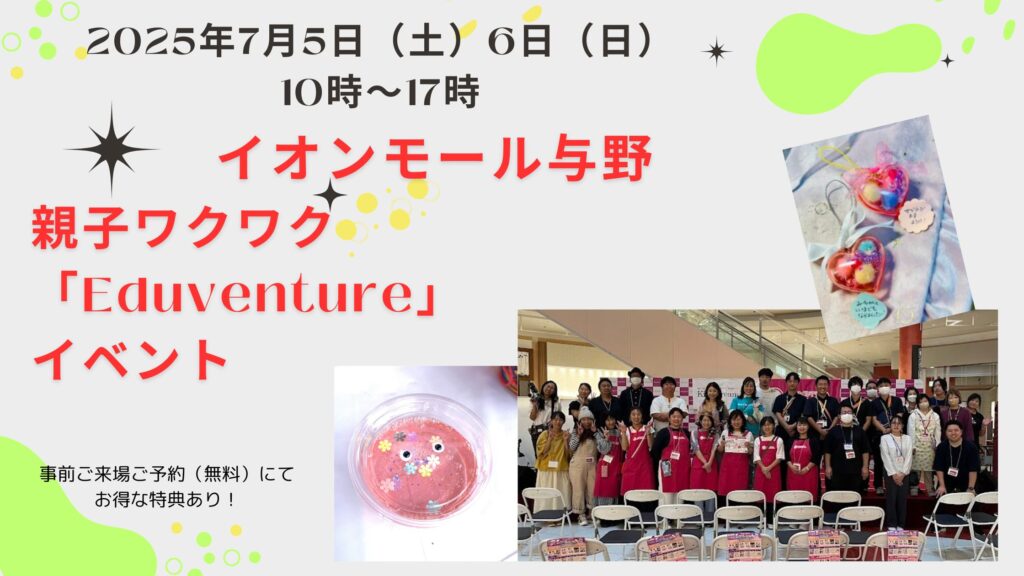 2025年7月5日（土）6日（日）
10時〜17時

イオンモール与野

親子ワクワク
「Eduventure」
イベント

事前ご来場ご予約（無料）にて
お得な特典あり！